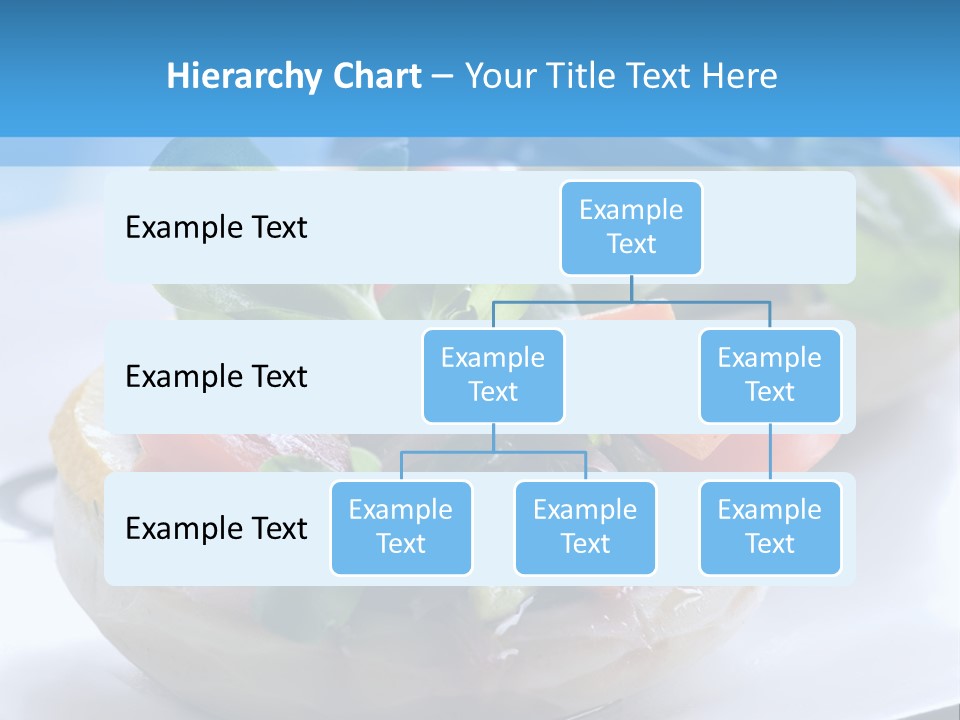 Hierarchy Chart – Your Title Text Here

Example Text

Example Text

Example Text

Example Text

Example Text

Example Text

Example Text

Example Text

Example Text